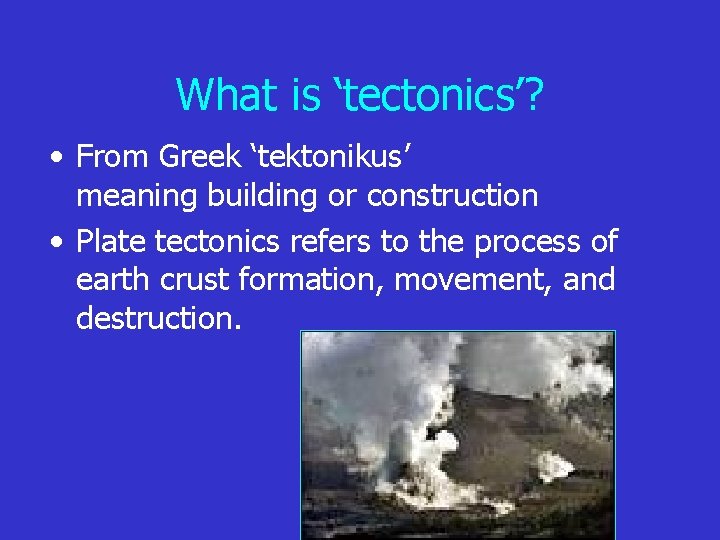 What is ‘tectonics’?

• From Greek ‘tektonikus’ meaning building or construction

• Plate tectonics refers to the process of earth crust formation, movement, and destruction.